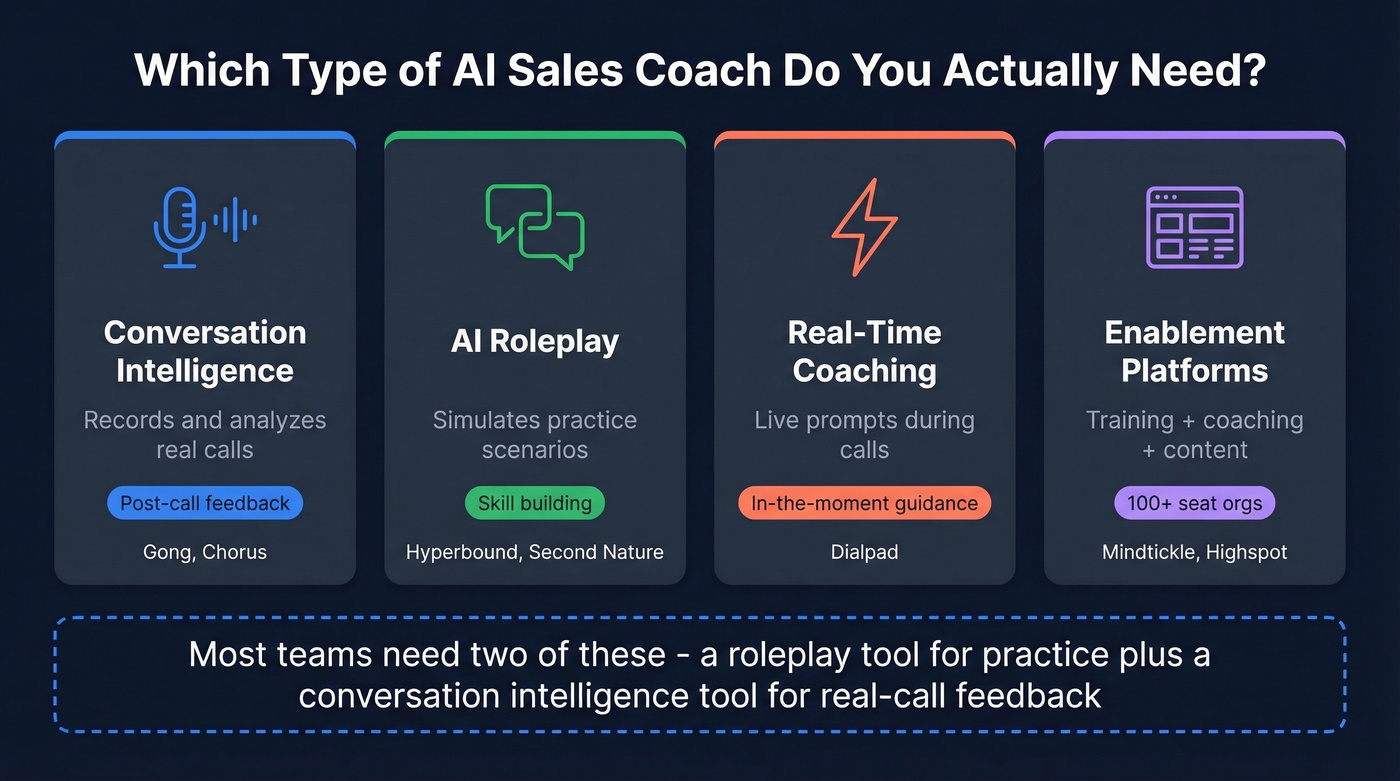 Which Type of AI Sales Coach Do You Actually Need?

Conversation Intelligence

Records and analyzes real calls

Post-call feedback

Gong, Chorus

AI Roleplay

Simulates practice scenarios

Skill building

Hyperbound, Second Nature

Real-Time Coaching

Live prompts during calls

In-the-moment guidance

Dialpad

Enablement Platforms

Training + coaching + content

100+ seat orgs

Mindtickle, Highspot

Most teams need two of these - a roleplay tool for practice plus a conversation intelligence tool for real-call feedback